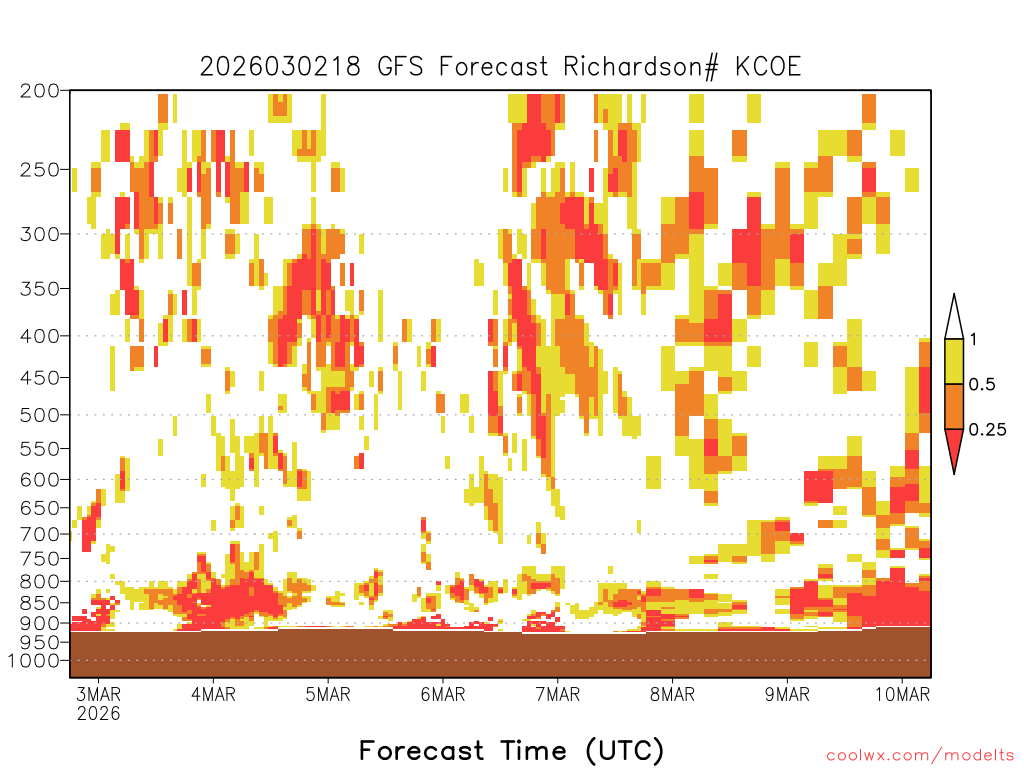 2026030218 GFS Forecast Richardson# KCOE

200
250
300
350
400
450
500
550
600
650
700
750
800
850
900
950
1000

1
0.5
0.25

3MAR 2026
4MAR
5MAR
6MAR
7MAR
8MAR
9MAR
10MAR

Forecast Time (UTC)

coolwx.com/modelts